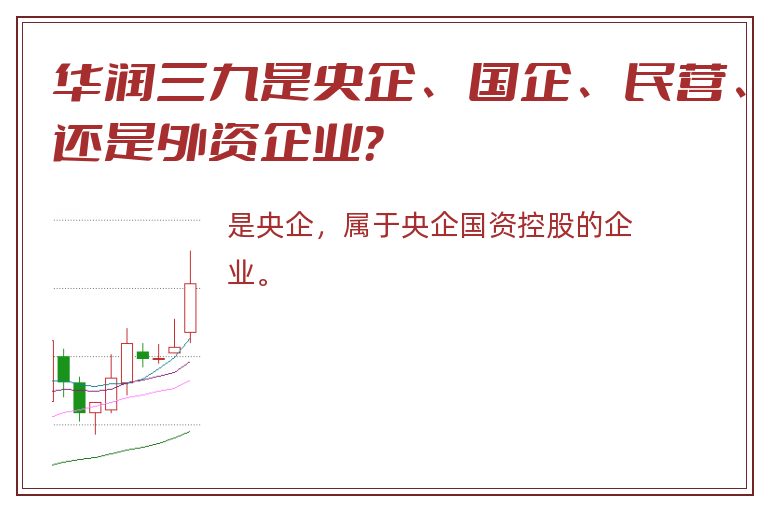 华润三九是央企、国企、民营、还是外资企业?

是央企，属于央企国资控股的企业。